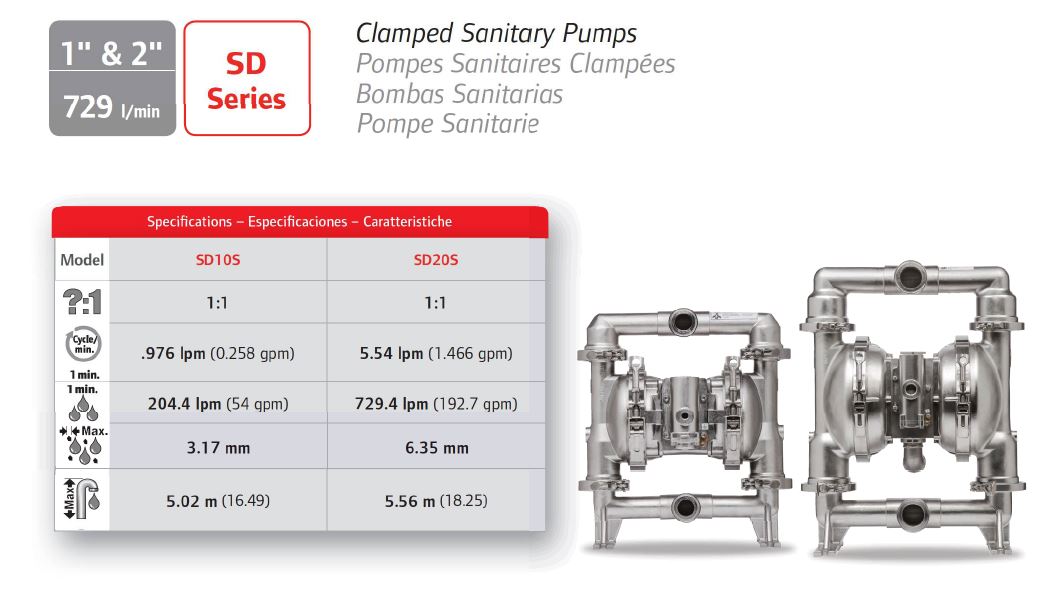 1" & 2"
729 l/min

SD Series

Clamped Sanitary Pumps
Pompes Sanitaires Clampées
Bombas Sanitarias
Pompe Sanitarie

Specifications – Especificaciones – Caratteristiche

| Model | SD10S | SD20S |
|---|---|---|
| ?:1 | 1:1 | 1:1 |
| Cycle/min. 1 min. | .976 lpm (0.258 gpm) | 5.54 lpm (1.466 gpm) |
| 1 min. | 204.4 lpm (54 gpm) | 729.4 lpm (192.7 gpm) |
| Max. | 3.17 mm | 6.35 mm |
| Max | 5.02 m (16.49) | 5.56 m (18.25) |